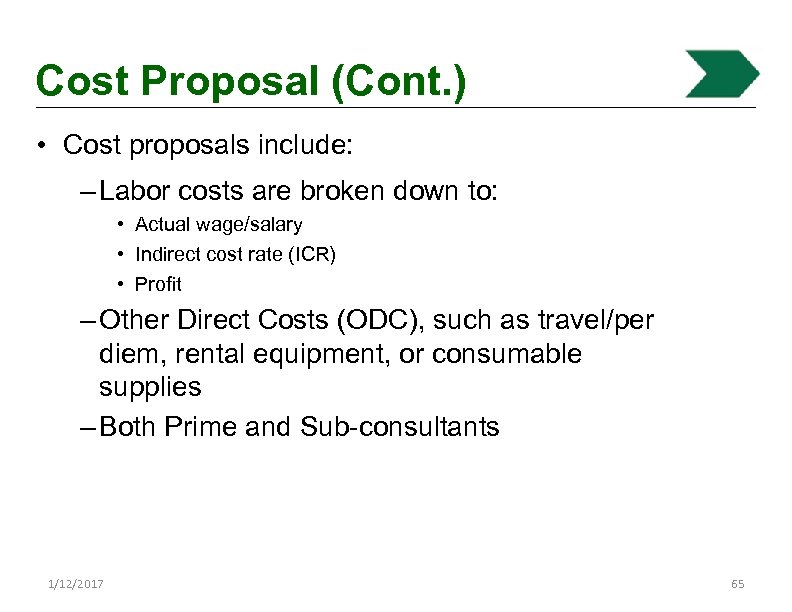 Cost Proposal (Cont.)

• Cost proposals include:

– Labor costs are broken down to:

• Actual wage/salary

• Indirect cost rate (ICR)

• Profit

– Other Direct Costs (ODC), such as travel/per diem, rental equipment, or consumable supplies

– Both Prime and Sub-consultants

1/12/2017

65